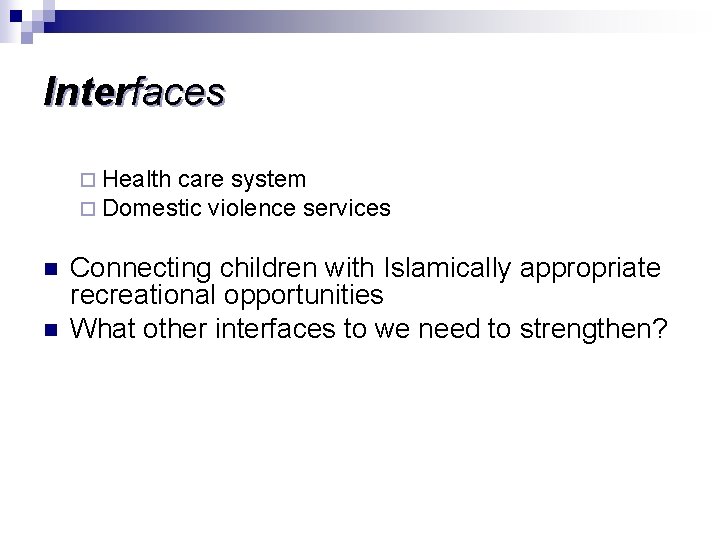 Interfaces

Health care system
Domestic violence services

Connecting children with Islamically appropriate recreational opportunities
What other interfaces to we need to strengthen?